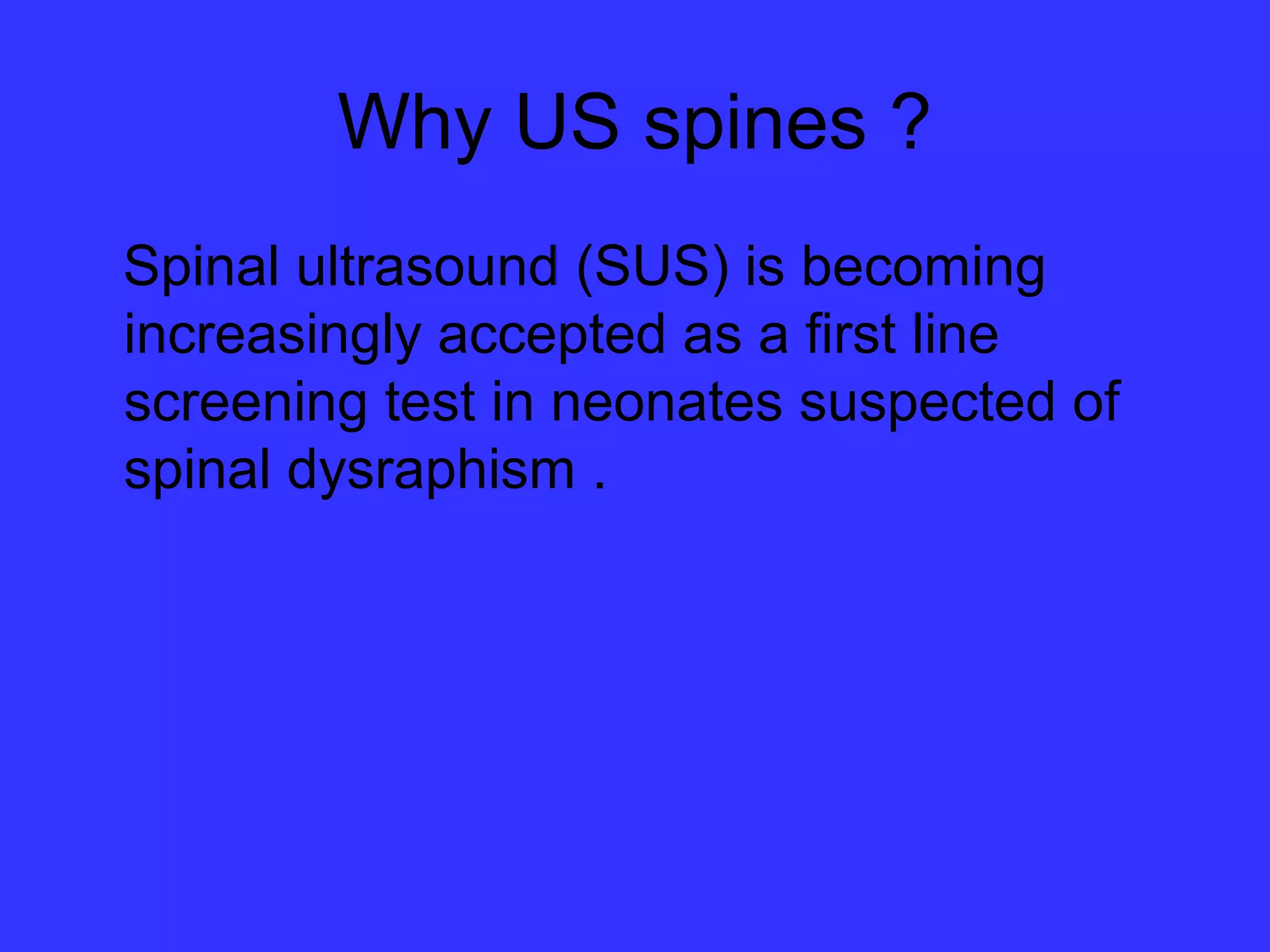 Why US spines ?

Spinal ultrasound (SUS) is becoming increasingly accepted as a first line screening test in neonates suspected of spinal dysraphism .